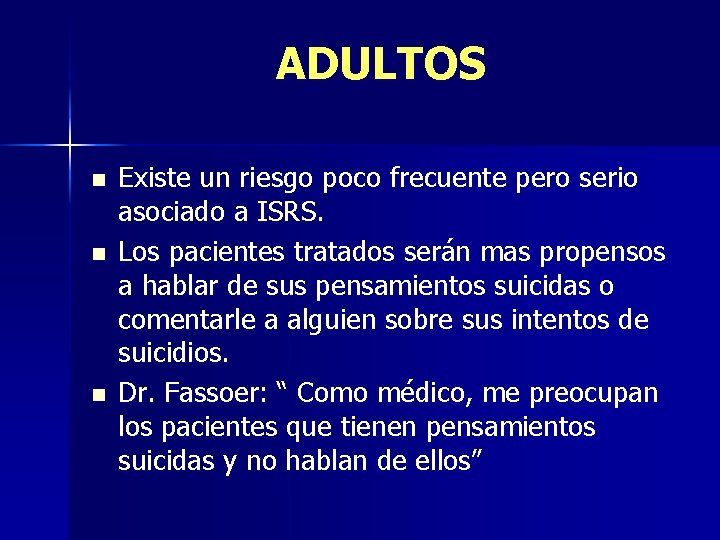 ADULTOS

- Existe un riesgo poco frecuente pero serio asociado a ISRS.
- Los pacientes tratados serán mas propensos a hablar de sus pensamientos suicidas o comentarle a alguien sobre sus intentos de suicidios.
- Dr. Fassoer: “ Como médico, me preocupan los pacientes que tienen pensamientos suicidas y no hablan de ellos”